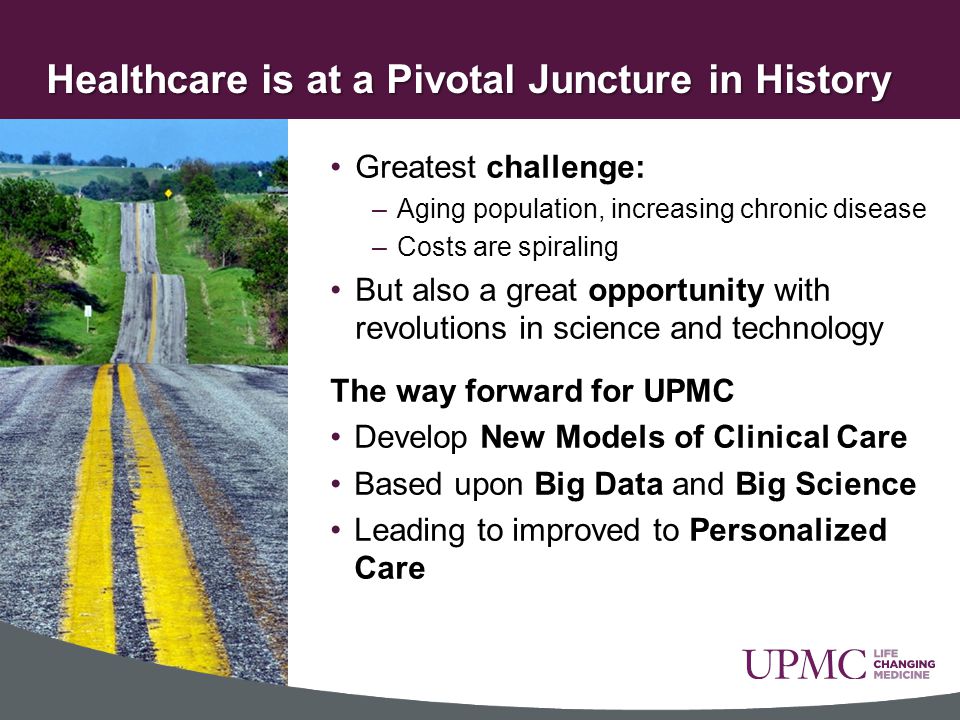 Healthcare is at a Pivotal Juncture in History

• Greatest challenge:
– Aging population, increasing chronic disease
– Costs are spiraling
• But also a great opportunity with revolutions in science and technology

The way forward for UPMC
• Develop New Models of Clinical Care
• Based upon Big Data and Big Science
• Leading to improved to Personalized Care

UPMC LIFE CHANGING MEDICINE